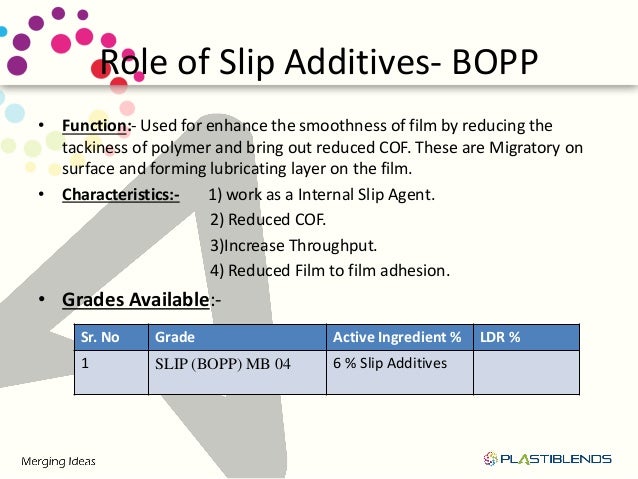 Role of Slip Additives- BOPP

• Function:- Used for enhance the smoothness of film by reducing the tackiness of polymer and bring out reduced COF. These are Migratory on surface and forming lubricating layer on the film.

• Characteristics:- 1) work as a Internal Slip Agent.
2) Reduced COF.
3)Increase Throughput.
4) Reduced Film to film adhesion.

• Grades Available:-

| Sr. No | Grade | Active Ingredient % | LDR % |
|---|---|---|---|
| 1 | SLIP (BOPP) MB 04 | 6 % Slip Additives | |

Merging Ideas

PLASTIBLENDS